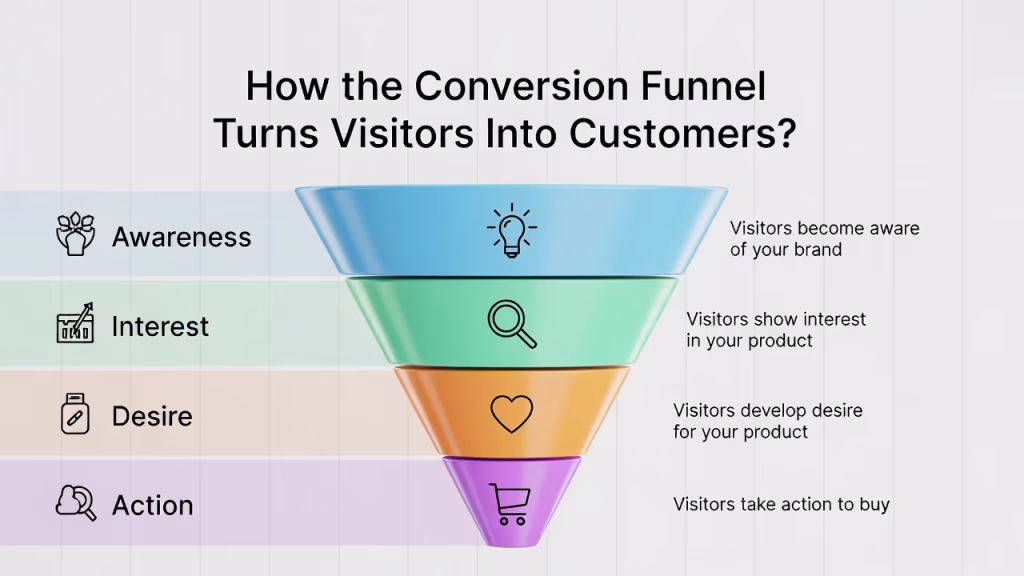 How the Conversion Funnel Turns Visitors Into Customers?

Awareness

Visitors become aware of your brand

Interest

Visitors show interest in your product

Desire

Visitors develop desire for your product

Action

Visitors take action to buy